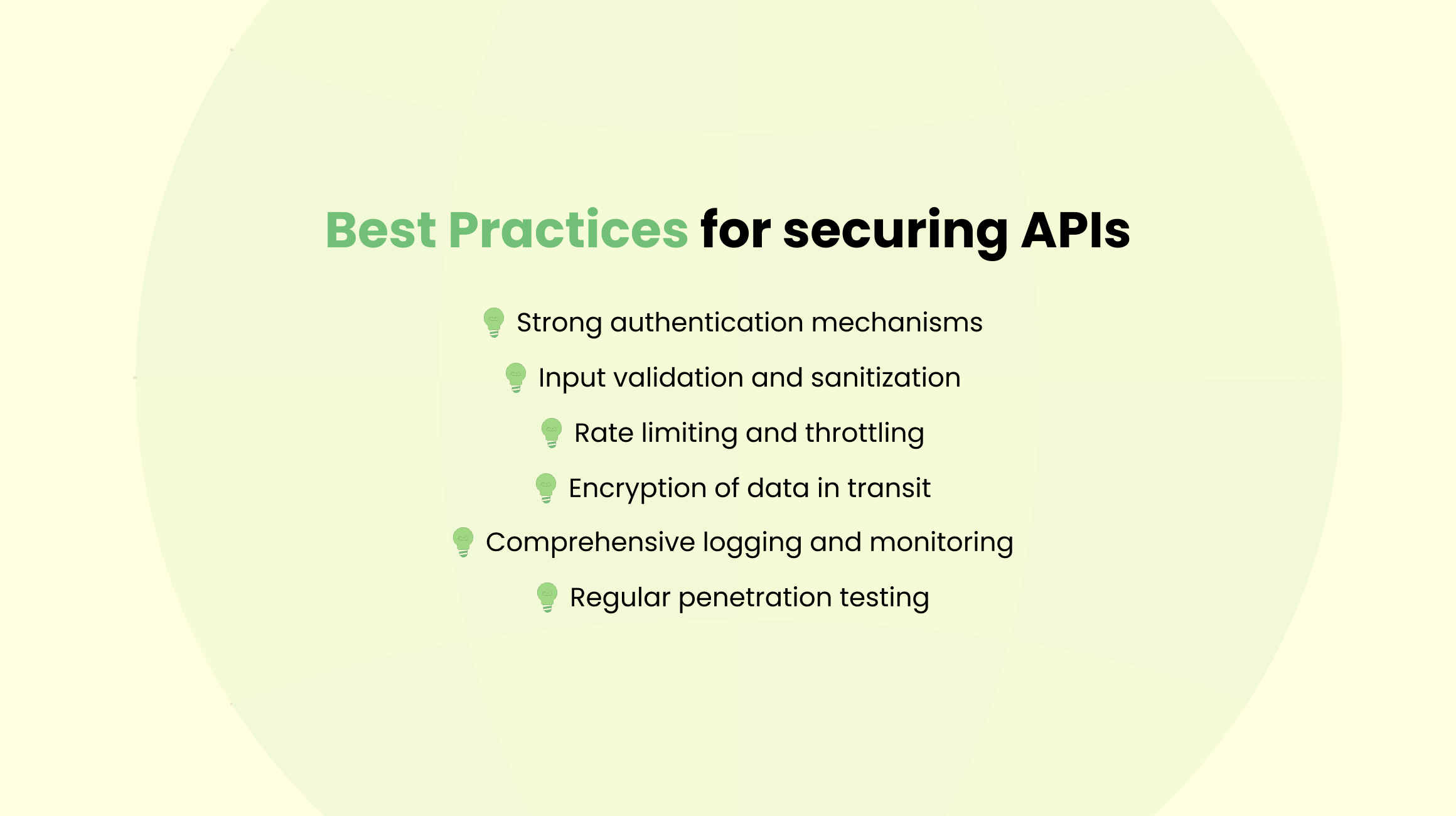 Best Practices for securing APIs

Strong authentication mechanisms

Input validation and sanitization

Rate limiting and throttling

Encryption of data in transit

Comprehensive logging and monitoring

Regular penetration testing